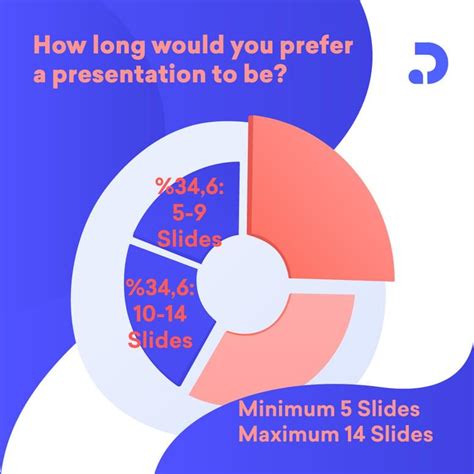 How long would you prefer a presentation to be?

%34,6:
5-9
Slides

%34,6:
10-14
Slides

Minimum 5 Slides
Maximum 14 Slides